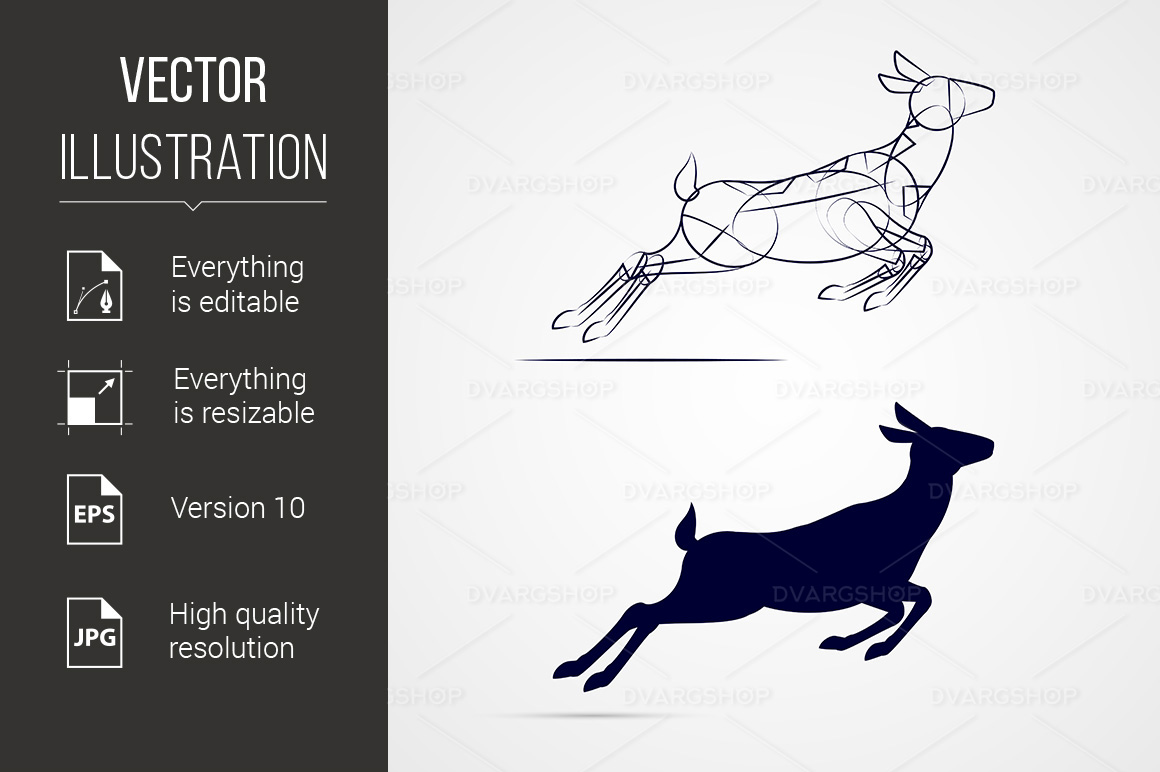 VECTOR
ILLUSTRATION

Everything is editable

Everything is resizable

EPS
Version 10

JPG
High quality resolution

DVARGSHOP